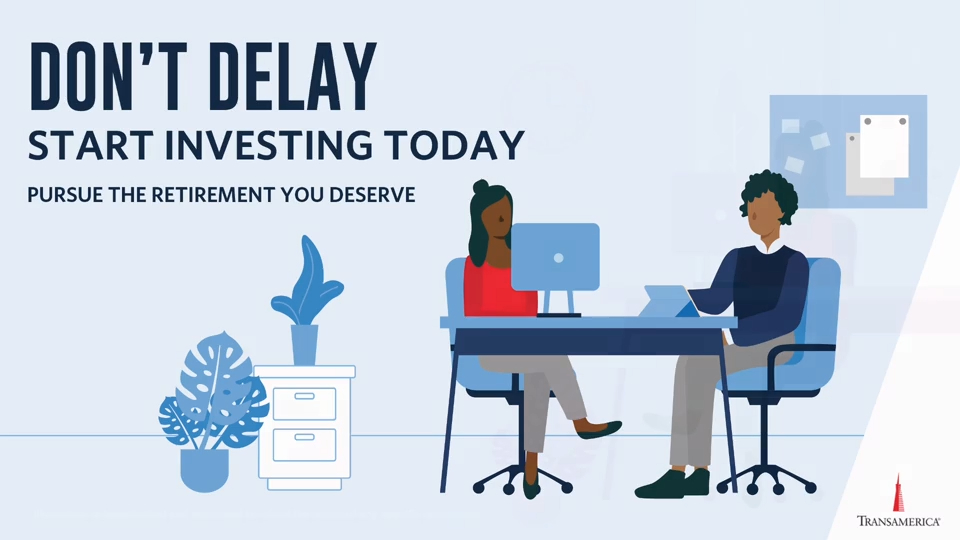 DON'T DELAY
START INVESTING TODAY
PURSUE THE RETIREMENT YOU DESERVE

TRANSAMERICA